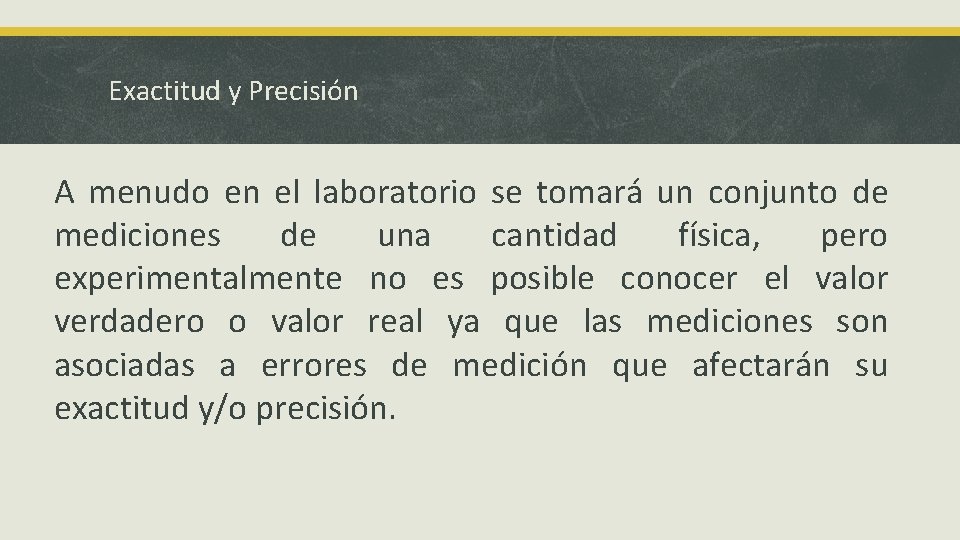 Exactitud y Precisión

A menudo en el laboratorio se tomará un conjunto de mediciones de una cantidad física, pero experimentalmente no es posible conocer el valor verdadero o valor real ya que las mediciones son asociadas a errores de medición que afectarán su exactitud y/o precisión.